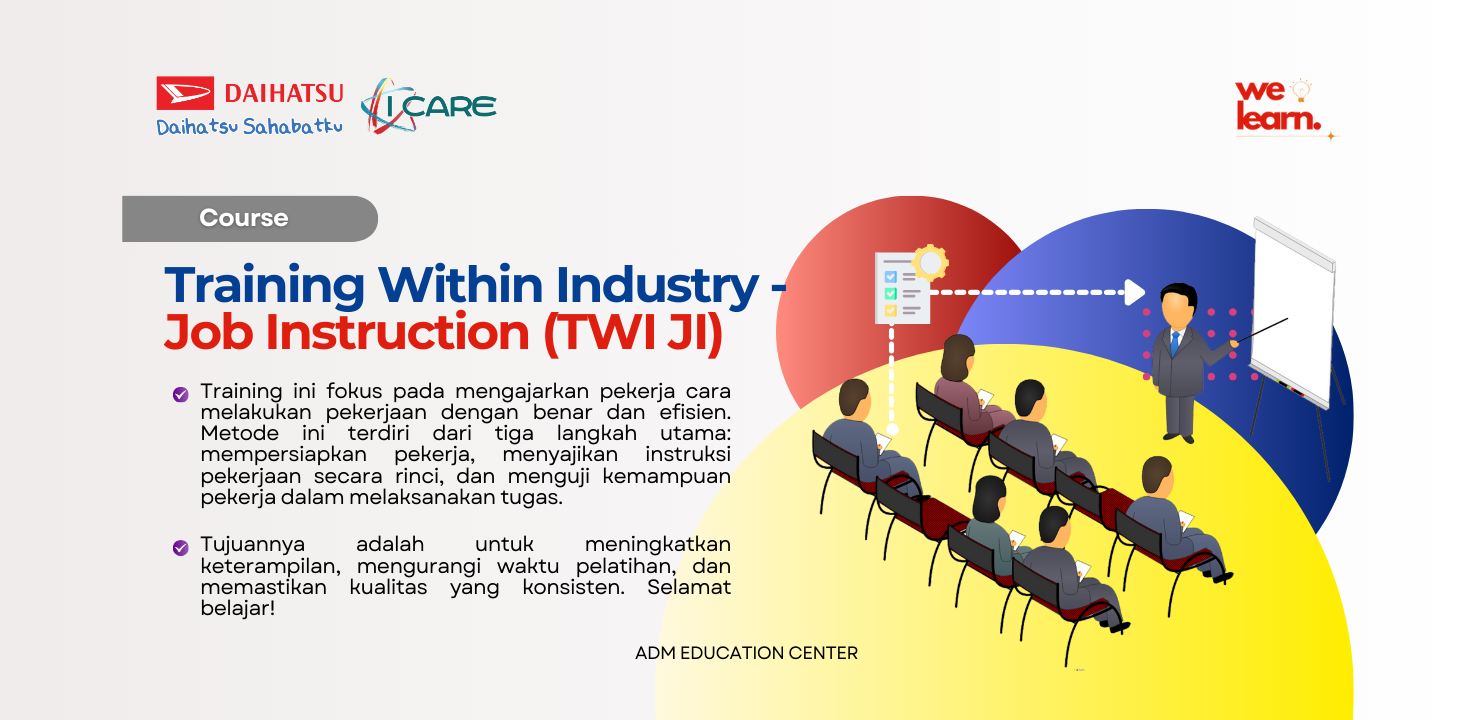 DAIHATSU
Daihatsu Sahabatku
I CARE

we learn.

Course

Training Within Industry - Job Instruction (TWI JI)

Training ini fokus pada mengajarkan pekerja cara melakukan pekerjaan dengan benar dan efisien. Metode ini terdiri dari tiga langkah utama: mempersiapkan pekerja, menyajikan instruksi pekerjaan secara rinci, dan menguji kemampuan pekerja dalam melaksanakan tugas.

Tujuannya adalah untuk meningkatkan keterampilan, mengurangi waktu pelatihan, dan memastikan kualitas yang konsisten. Selamat belajar!

ADM EDUCATION CENTER